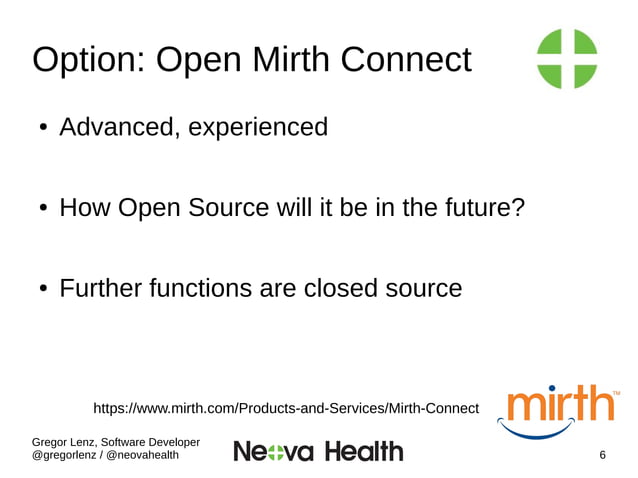 Option: Open Mirth Connect

• Advanced, experienced

• How Open Source will it be in the future?

• Further functions are closed source

https://www.mirth.com/Products-and-Services/Mirth-Connect

mirth™

Gregor Lenz, Software Developer
@gregorlenz / @neovahealth

Neova Health

6